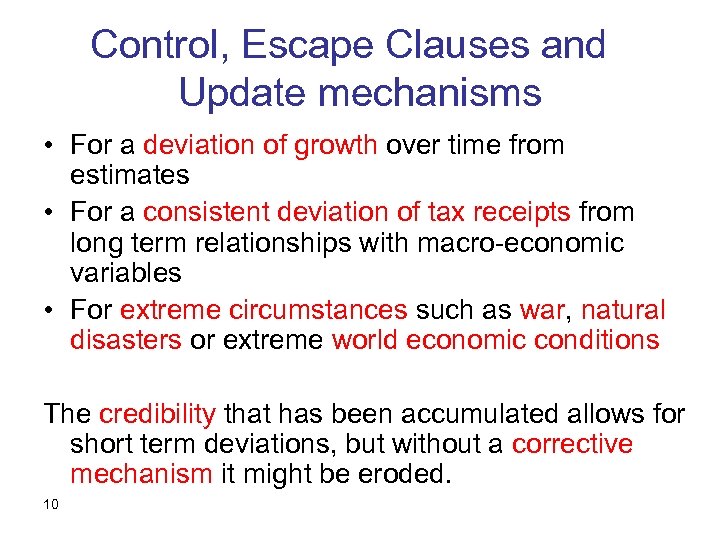 Control, Escape Clauses and Update mechanisms

• For a deviation of growth over time from estimates
• For a consistent deviation of tax receipts from long term relationships with macro-economic variables
• For extreme circumstances such as war, natural disasters or extreme world economic conditions

The credibility that has been accumulated allows for short term deviations, but without a corrective mechanism it might be eroded.

10